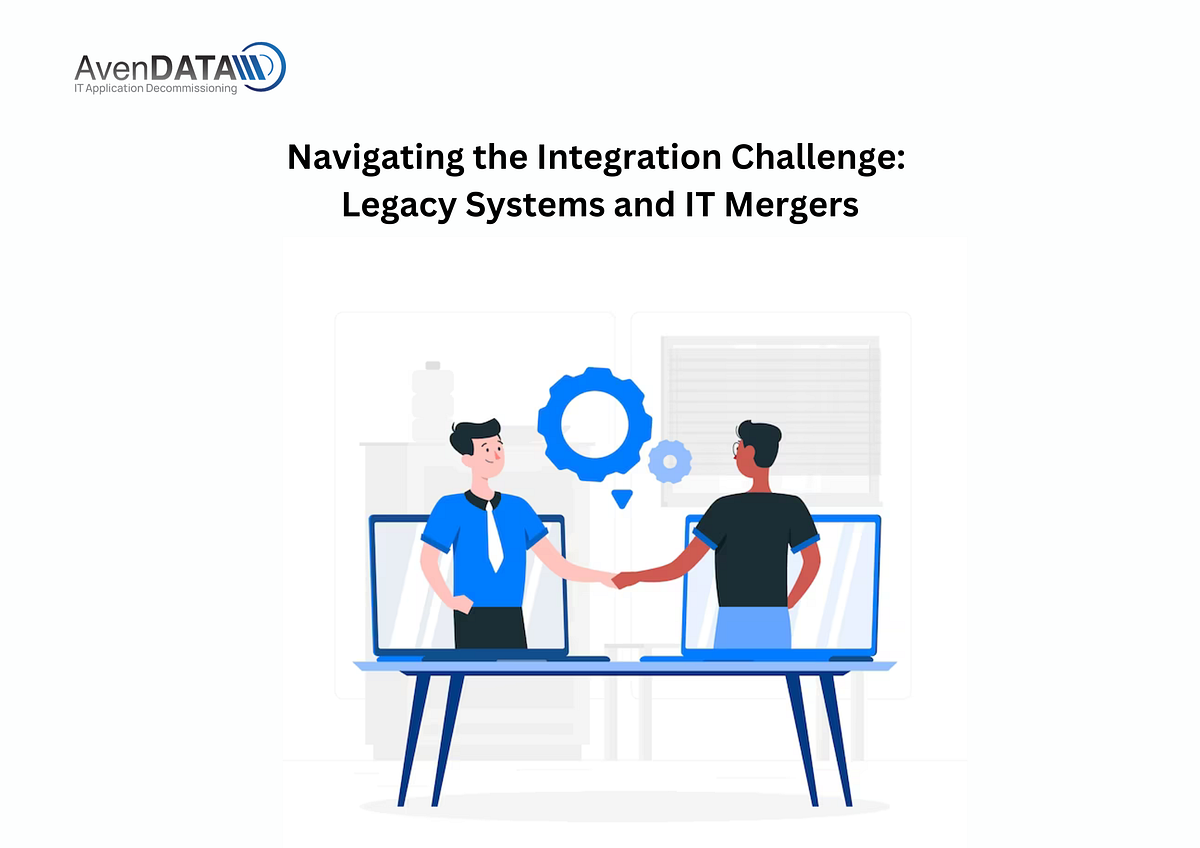 AvenDATA
IT Application Decommissioning

Navigating the Integration Challenge: Legacy Systems and IT Mergers